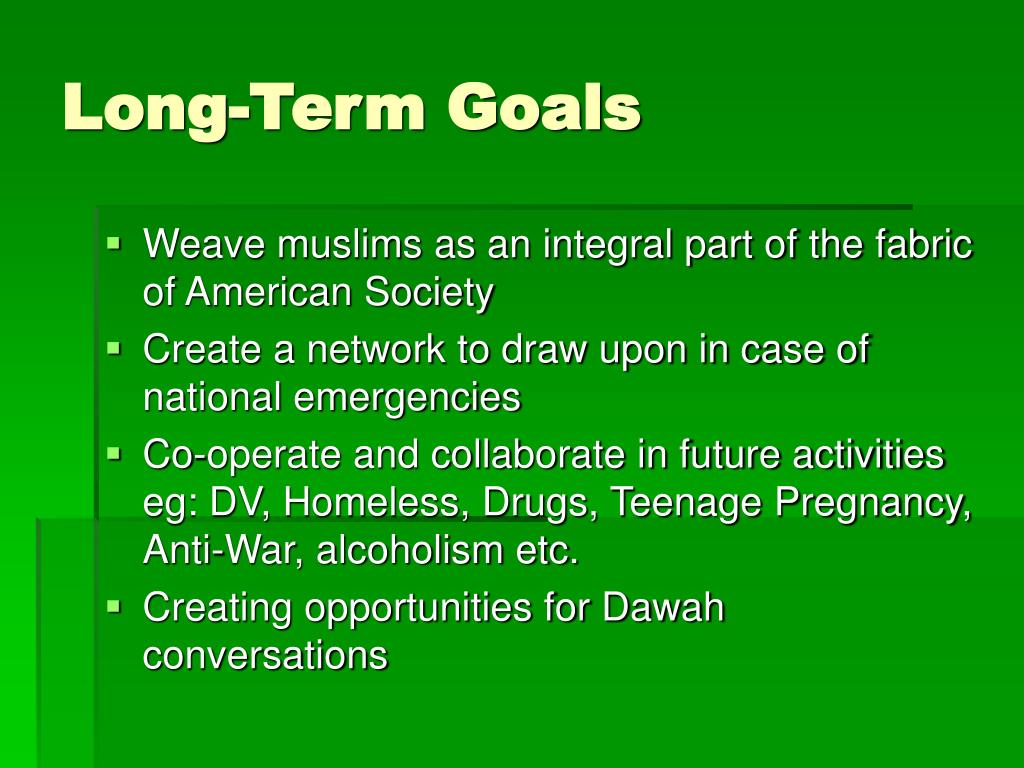 Long-Term Goals

- Weave muslims as an integral part of the fabric of American Society
- Create a network to draw upon in case of national emergencies
- Co-operate and collaborate in future activities eg: DV, Homeless, Drugs, Teenage Pregnancy, Anti-War, alcoholism etc.
- Creating opportunities for Dawah conversations